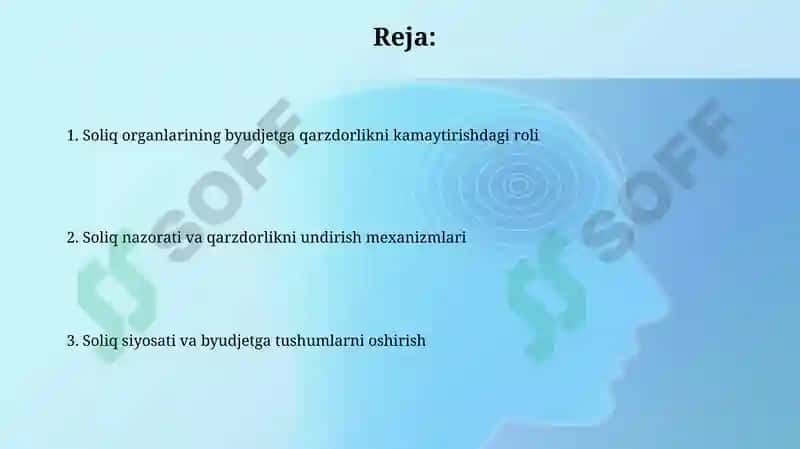 Reja:

1. Soliq organlarining byudjetga qarzdorlikni kamaytirishdagi roli

2. Soliq nazorati va qarzdorlikni undirish mexanizmlari

3. Soliq siyosati va byudjetga tushumlarni oshirish

SOFF

SOFF